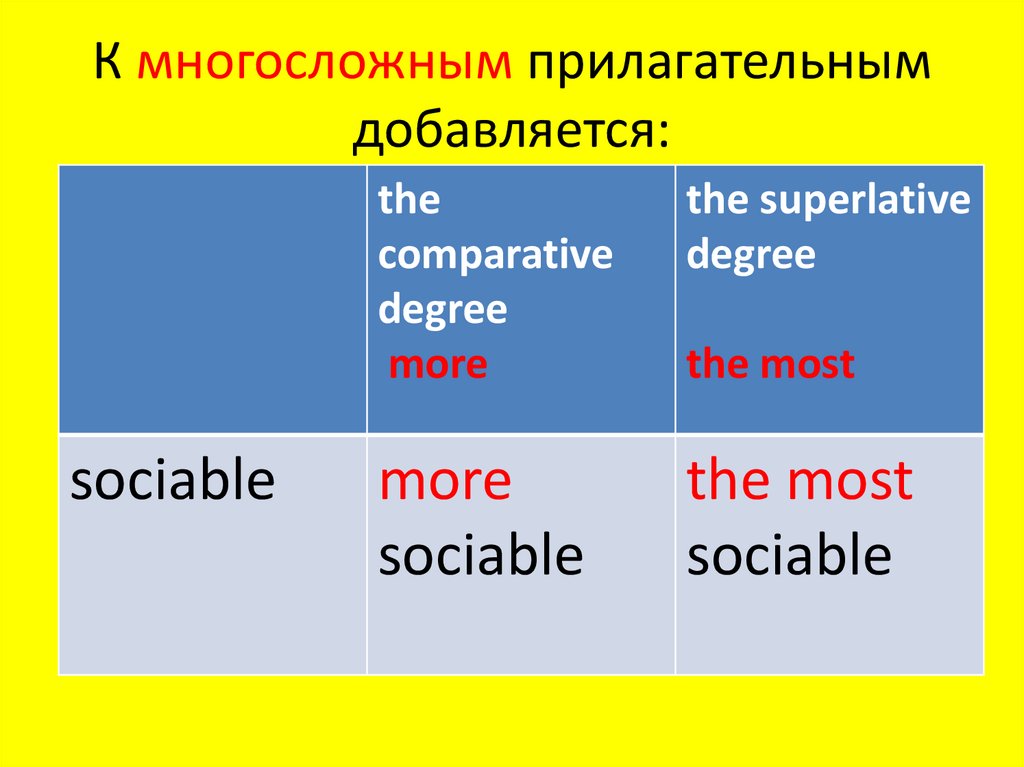 К многосложным прилагательным добавляется:

| | the comparative degree more | the superlative degree the most |
|---|---|---|
| sociable | more sociable | the most sociable |